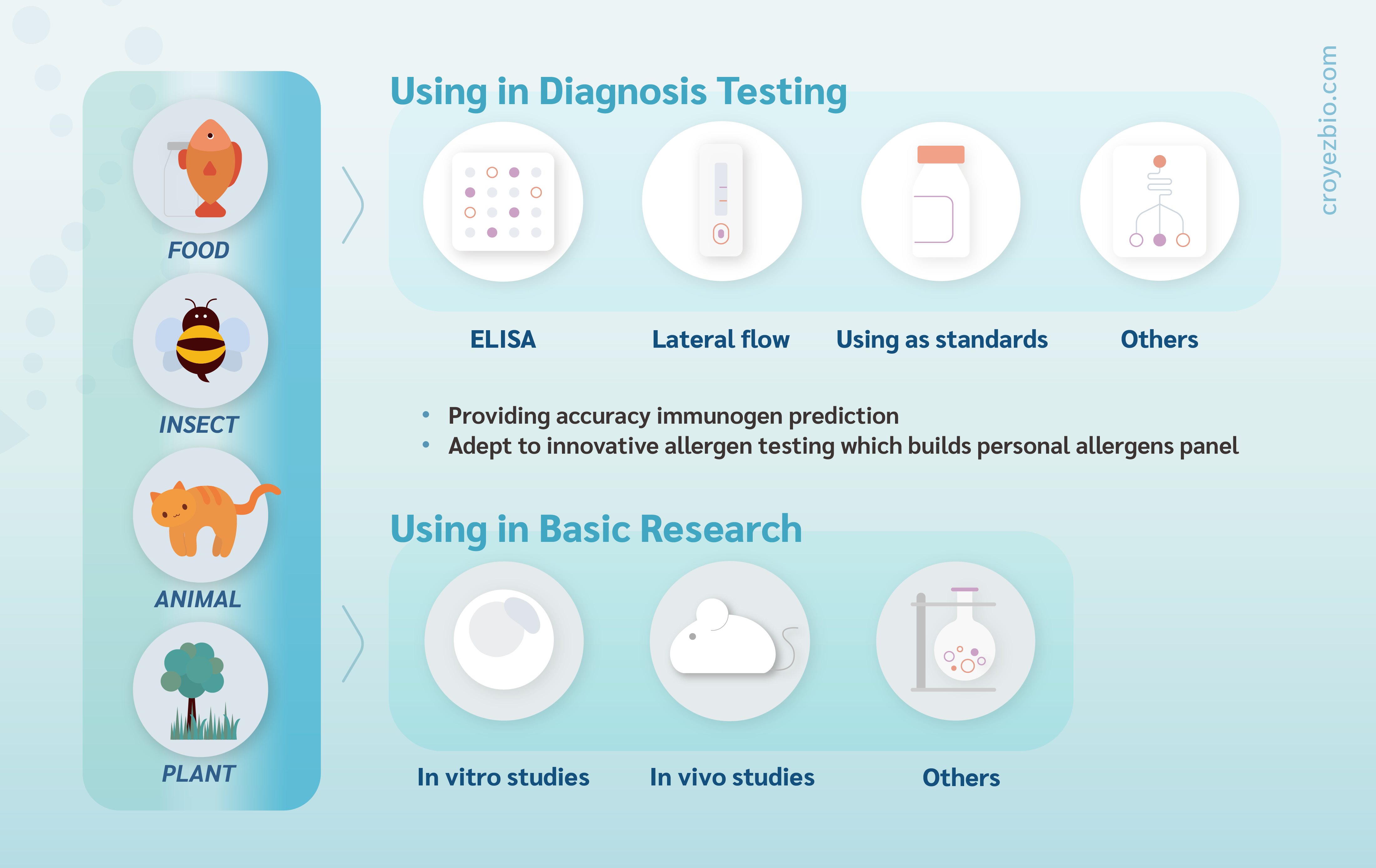 FOOD

INSECT

ANIMAL

PLANT

Using in Diagnosis Testing

ELISA

Lateral flow

Using as standards

Others

• Providing accuracy immunogen prediction
• Adept to innovative allergen testing which builds personal allergens panel

Using in Basic Research

In vitro studies

In vivo studies

Others

croyezbio.com